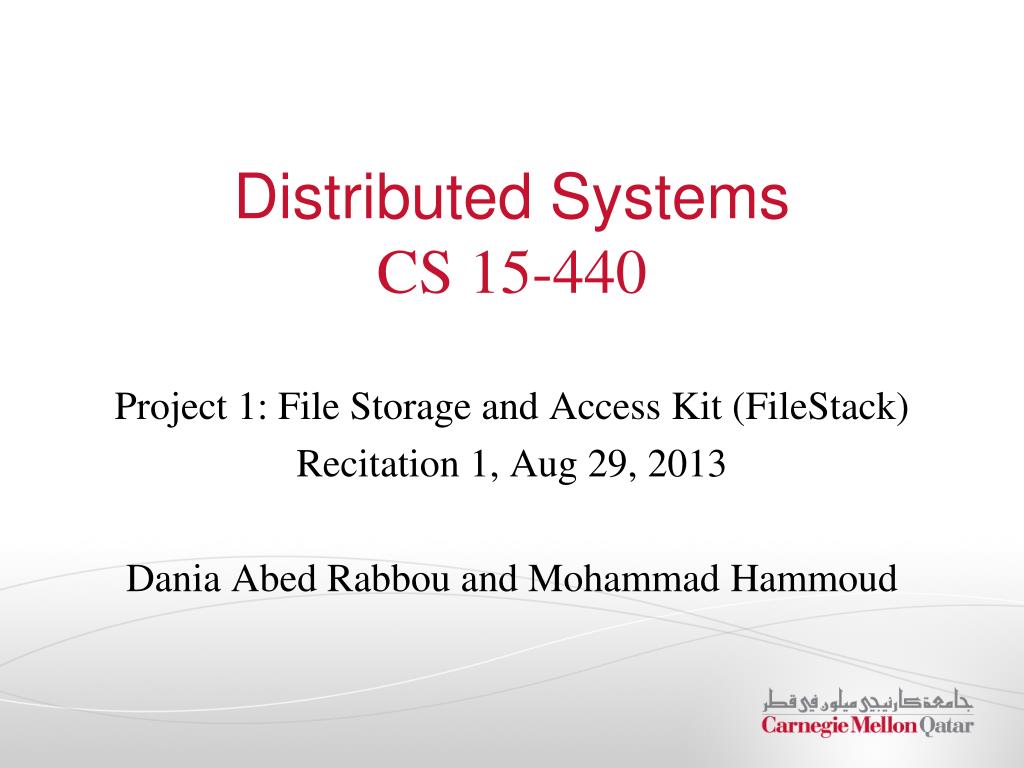 Distributed Systems
CS 15-440

Project 1: File Storage and Access Kit (FileStack)
Recitation 1, Aug 29, 2013

Dania Abed Rabbou and Mohammad Hammoud

جامعة كارنيجي ميلون في قطر
Carnegie Mellon Qatar